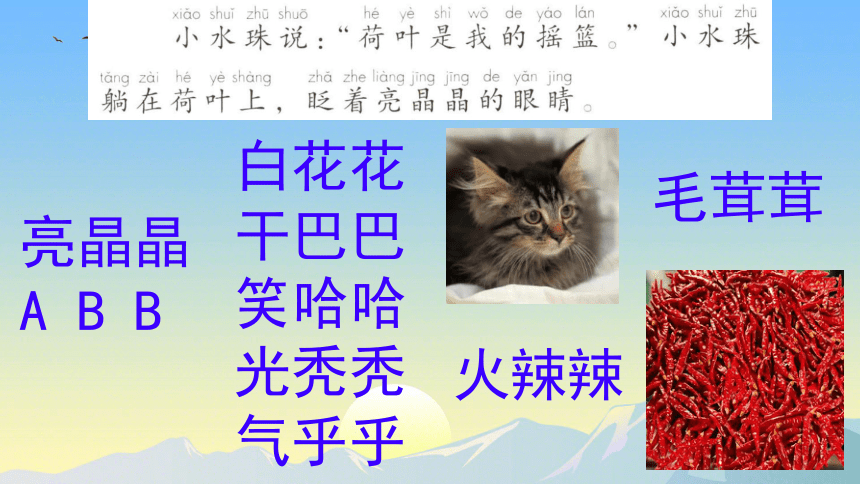 xiǎo shuǐ zhū shuō hé yè shì wǒ de yáo lán xiǎo shuǐ zhū
小水珠说："荷叶是我的摇篮。"小水珠
tǎng zài hé yè shàng zhǎ zhe liàng jīng jīng de yǎn jing
躺在荷叶上，眨着亮晶晶的眼睛。

亮晶晶
A B B

白花花
干巴巴
笑哈哈
光秃秃
气乎乎

毛茸茸

火辣辣